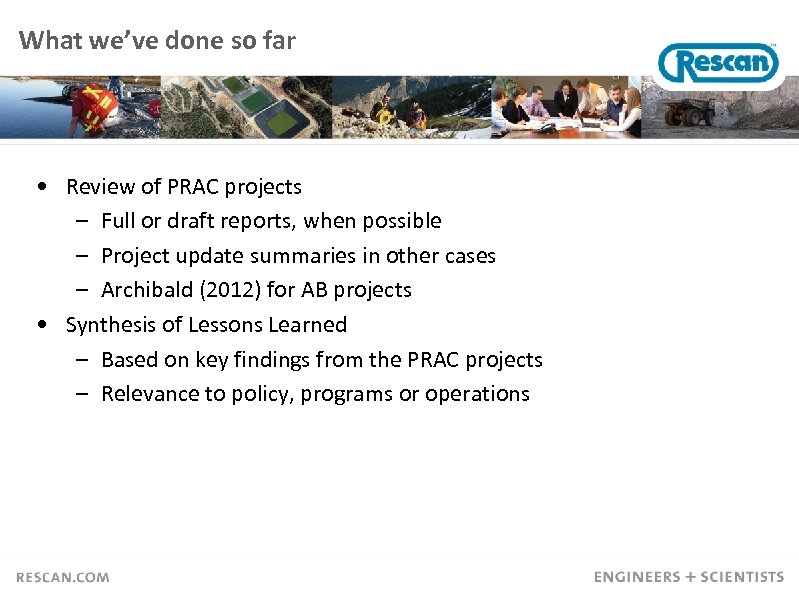 What we've done so far

Rescan™

• Review of PRAC projects
  – Full or draft reports, when possible
  – Project update summaries in other cases
  – Archibald (2012) for AB projects
• Synthesis of Lessons Learned
  – Based on key findings from the PRAC projects
  – Relevance to policy, programs or operations

RESCAN.COM

ENGINEERS + SCIENTISTS